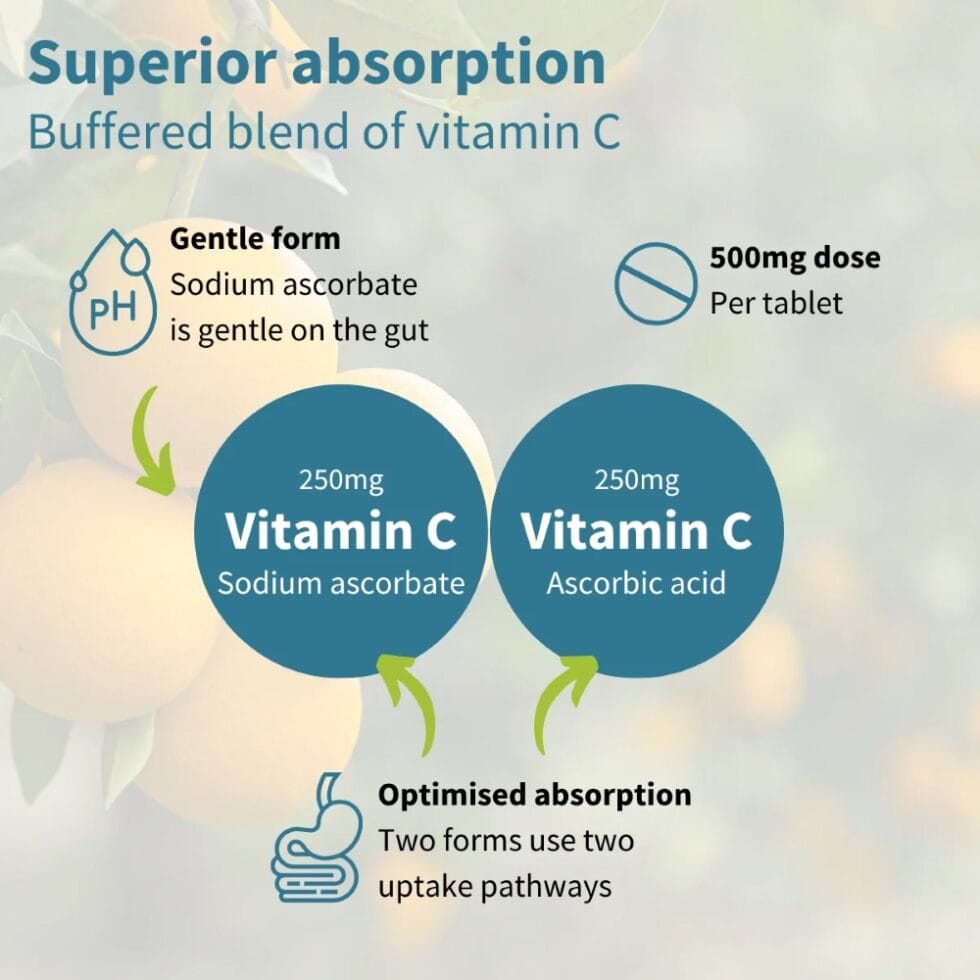 Superior absorption
Buffered blend of vitamin C

pH

Gentle form
Sodium ascorbate is gentle on the gut

500mg dose
Per tablet

250mg
Vitamin C
Sodium ascorbate

250mg
Vitamin C
Ascorbic acid

Optimised absorption
Two forms use two uptake pathways